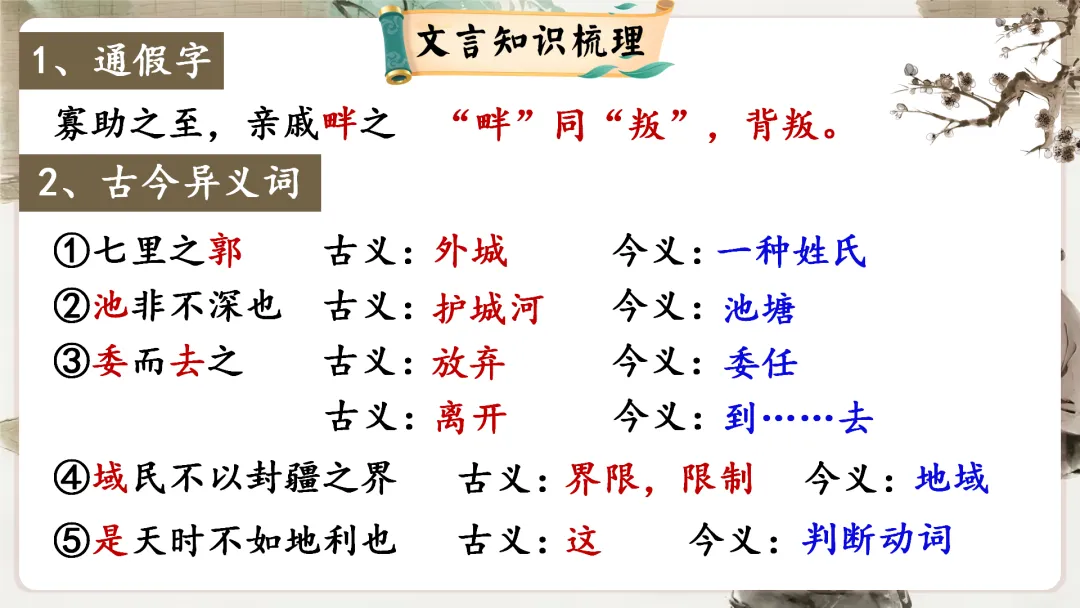 文言知识梳理

1、通假字

寡助之至，亲戚畔之　“畔”同“叛”，背叛。

2、古今异义词

①七里之郭　古义：外城　今义：一种姓氏
②池非不深也　古义：护城河　今义：池塘
③委而去之　古义：放弃　今义：委任
古义：离开　今义：到……去
④域民不以封疆之界　古义：界限，限制　今义：地域
⑤是天时不如地利也　古义：这　今义：判断动词